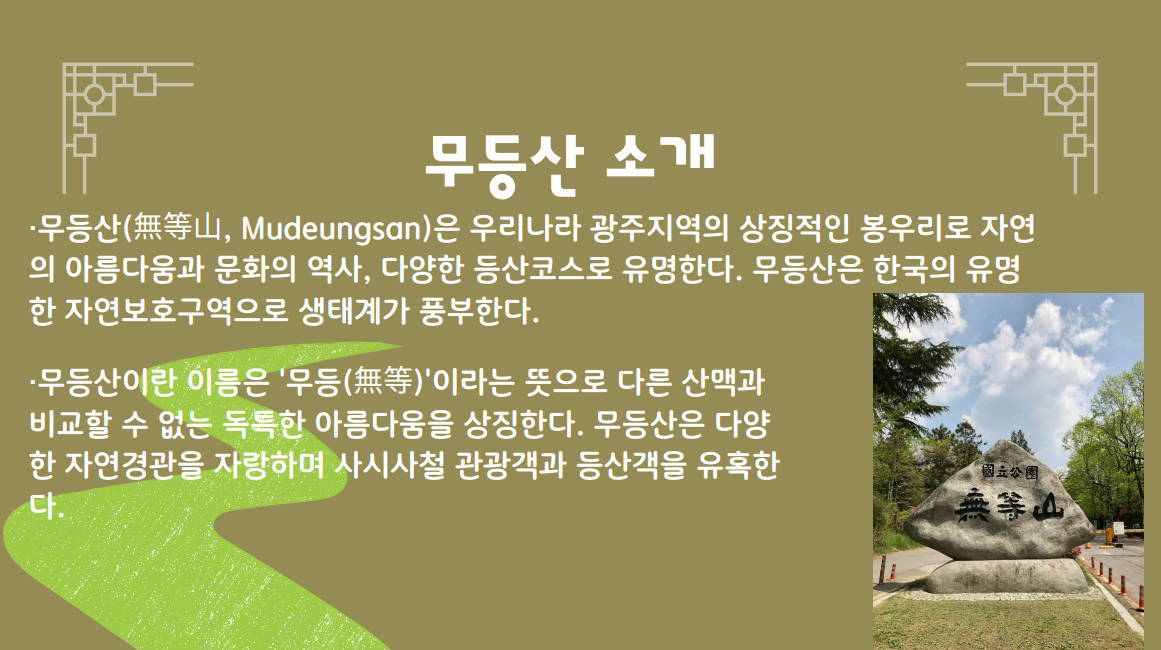 무등산 소개

·무등산(無等山, Mudeungsan)은 우리나라 광주지역의 상징적인 봉우리로 자연의 아름다움과 문화의 역사, 다양한 등산코스로 유명한다. 무등산은 한국의 유명한 자연보호구역으로 생태계가 풍부한다.

·무등산이란 이름은 '무등(無等)'이라는 뜻으로 다른 산맥과 비교할 수 없는 독특한 아름다움을 상징한다. 무등산은 다양한 자연경관을 자랑하며 사시사철 관광객과 등산객을 유혹한다.

國立公園
無等山